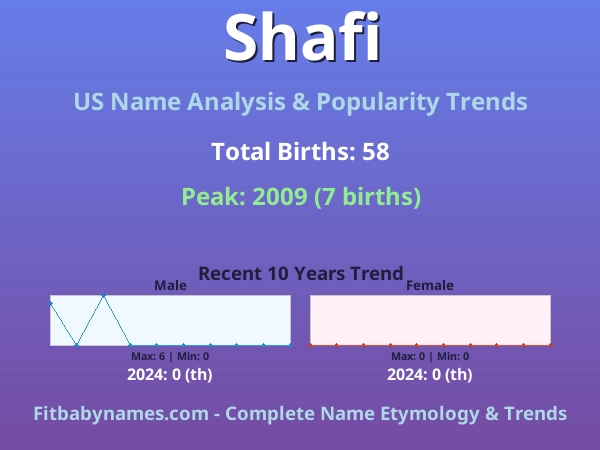 Shafi

US Name Analysis & Popularity Trends

Total Births: 58

Peak: 2009 (7 births)

Recent 10 Years Trend

Male

Max: 6 | Min: 0

2024: 0 (th)

Female

Max: 0 | Min: 0

2024: 0 (th)

Fitbabynames.com - Complete Name Etymology & Trends